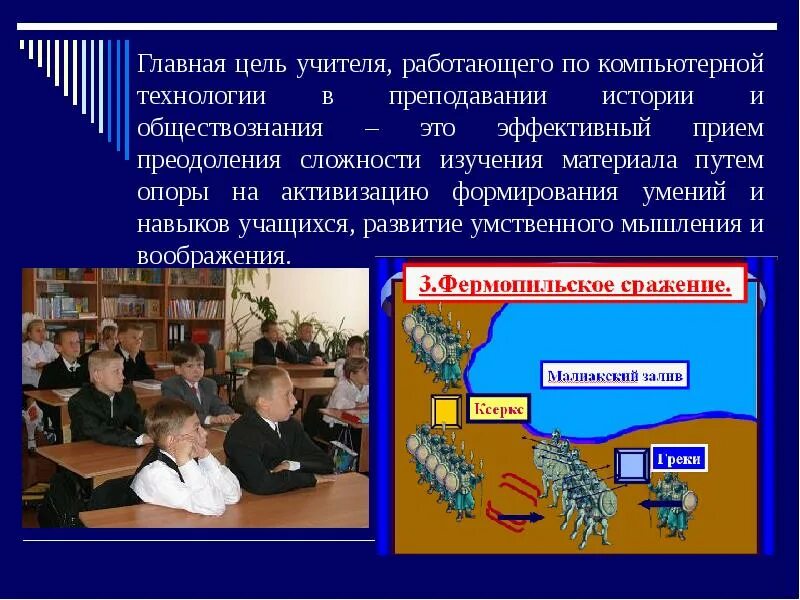 Главная цель учителя, работающего по компьютерной технологии в преподавании истории и обществознания – это эффективный прием преодоления сложности изучения материала путем опоры на активизацию формирования умений и навыков учащихся, развитие умственного мышления и воображения.

3.Фермопильское сражение.

Малиакский залив

Ксеркс

Греки